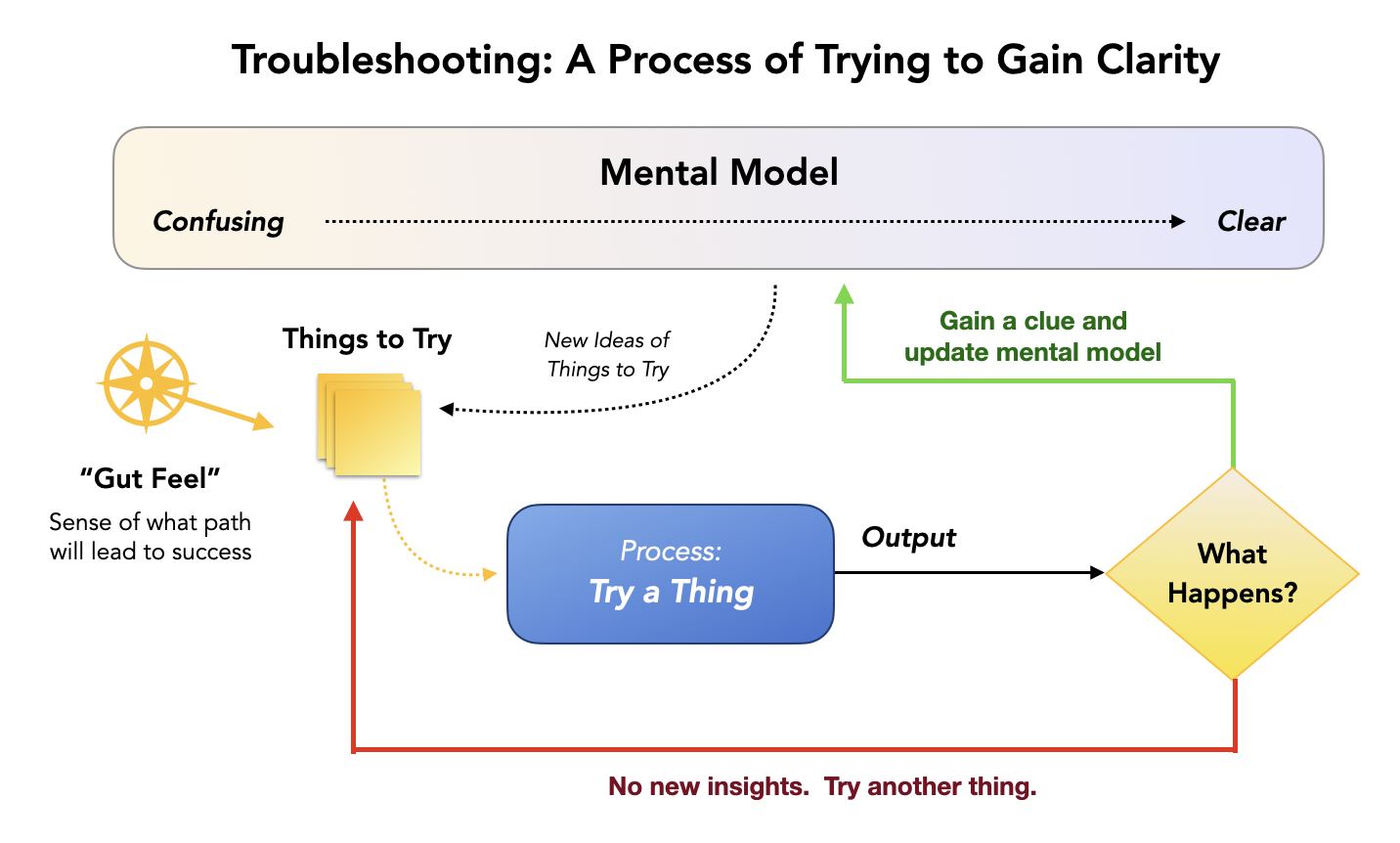 Troubleshooting: A Process of Trying to Gain Clarity

Mental Model

Confusing

Clear

Things to Try

New Ideas of Things to Try

Gain a clue and update mental model

"Gut Feel"

Sense of what path will lead to success

Process:
Try a Thing

Output

What Happens?

No new insights. Try another thing.